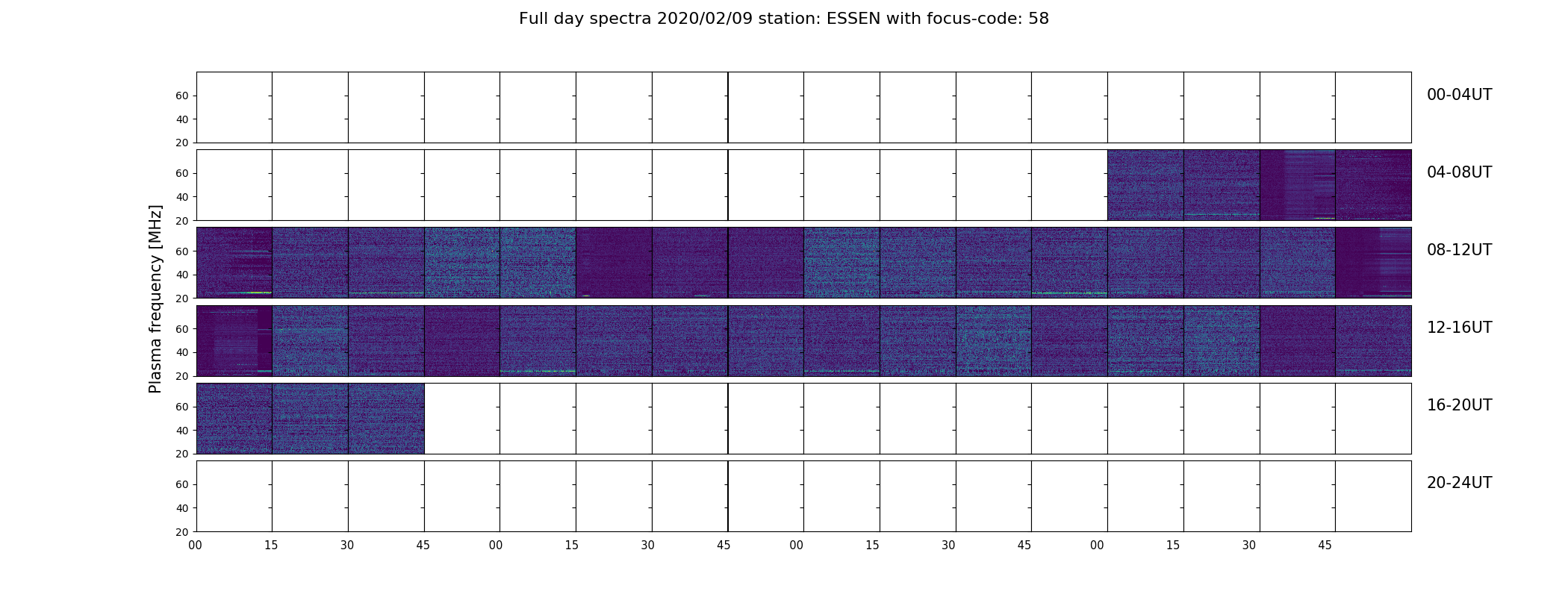 Full day spectra 2020/02/09 station: ESSEN with focus-code: 58

Plasma frequency [MHz]

60
40
20
00-04UT

60
40
20
04-08UT

60
40
20
08-12UT

60
40
20
12-16UT

60
40
20
16-20UT

60
40
20
20-24UT

00 15 30 45 00 15 30 45 00 15 30 45 00 15 30 45